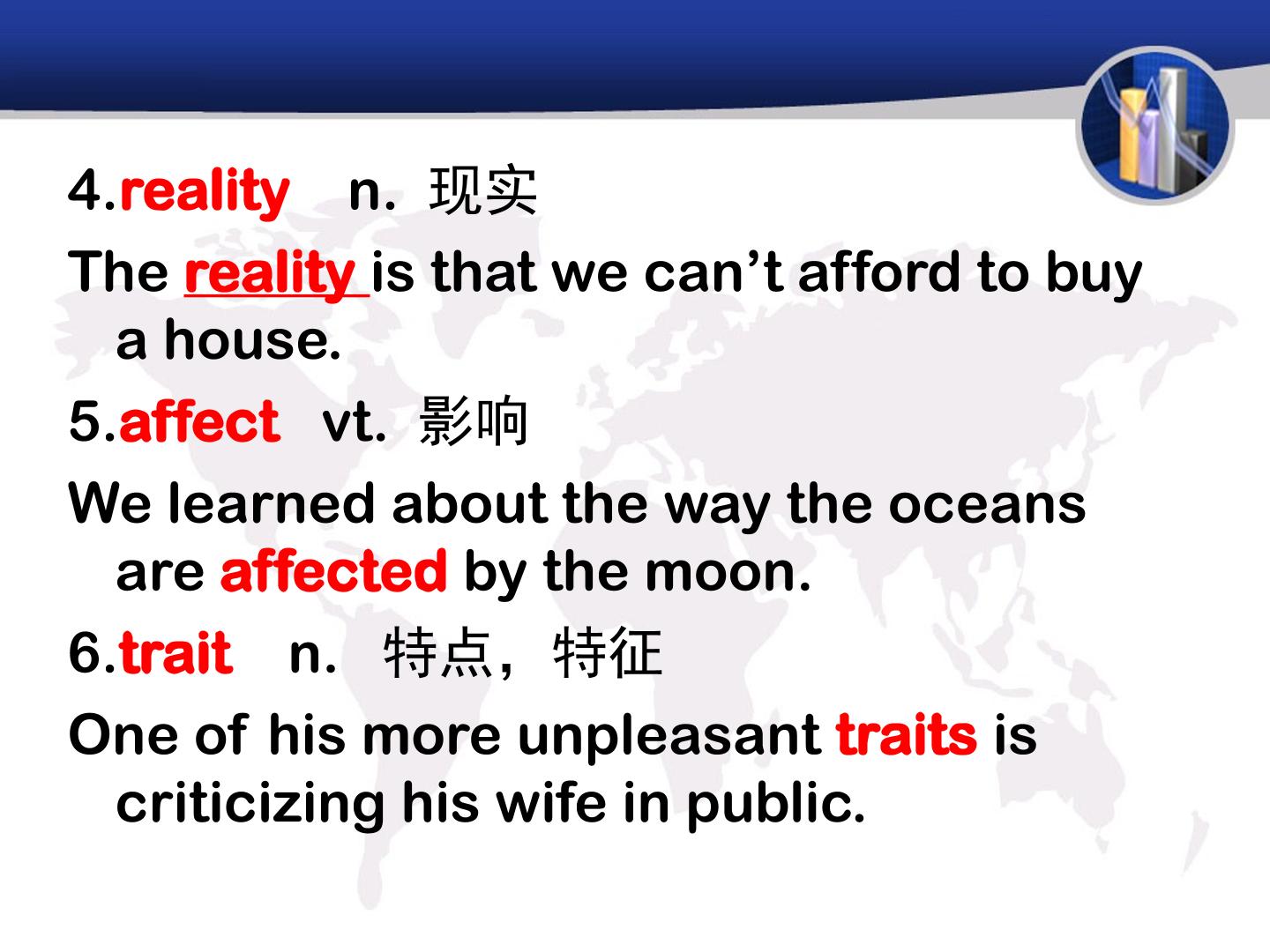 4.reality n. 现实

The reality is that we can't afford to buy a house.

5.affect vt. 影响

We learned about the way the oceans are affected by the moon.

6.trait n. 特点，特征

One of his more unpleasant traits is criticizing his wife in public.